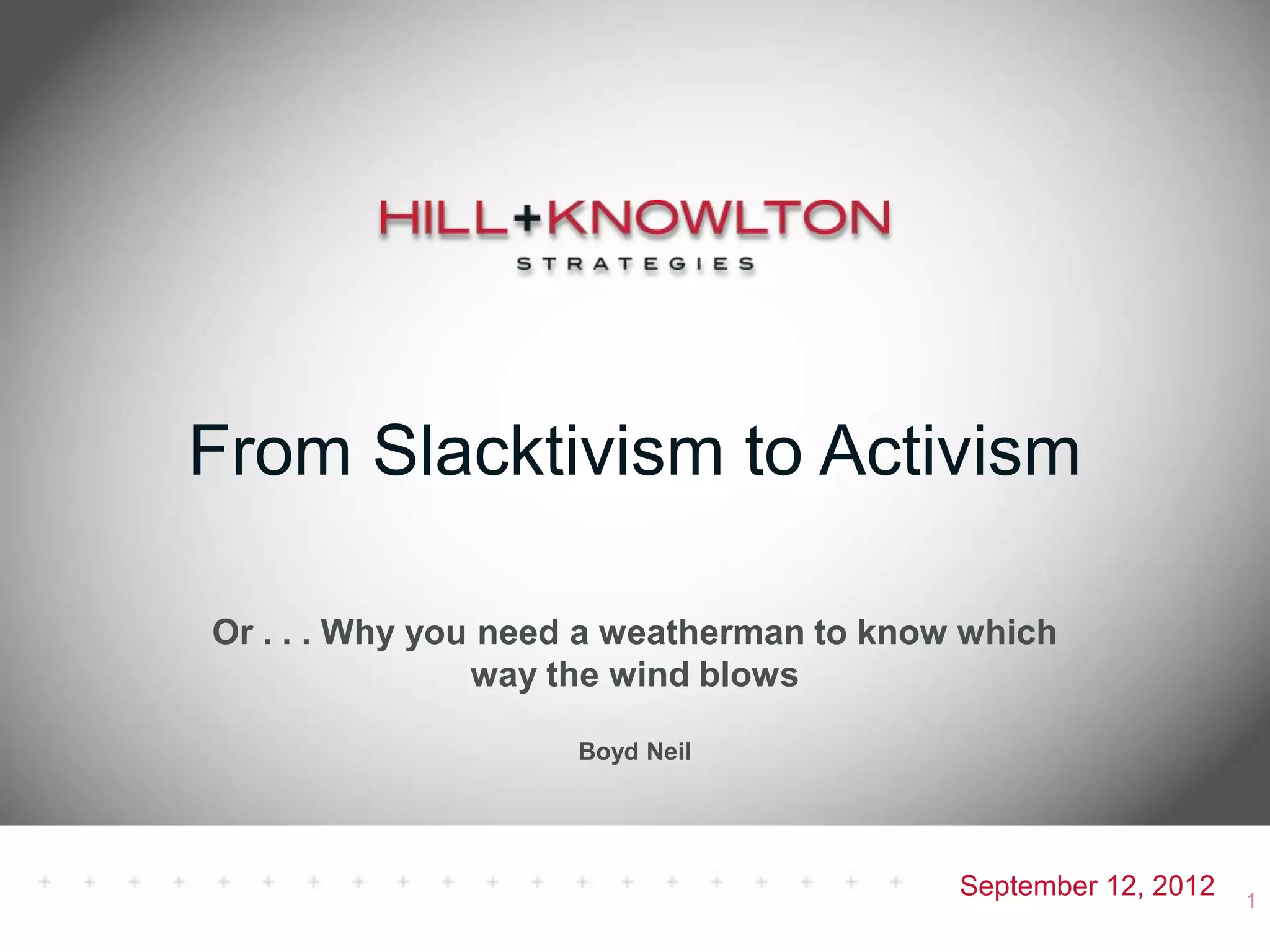 HILL+KNOWLTON
STRATEGIES

From Slacktivism to Activism

Or . . . Why you need a weatherman to know which way the wind blows

Boyd Neil

September 12, 2012

1